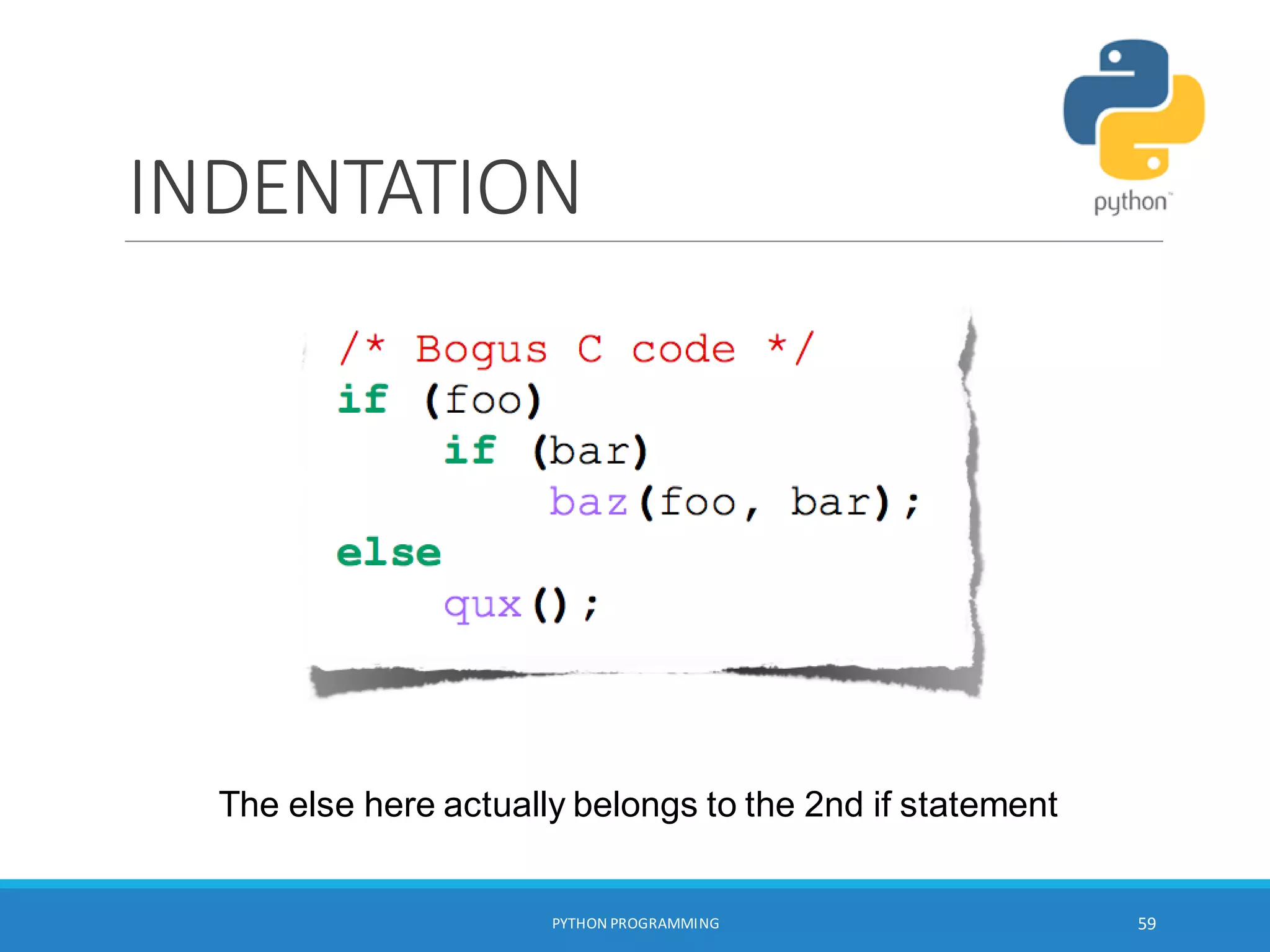 INDENTATION

python™

/* Bogus C code */
if (foo)
    if (bar)
        baz(foo, bar);
else
    qux();

The else here actually belongs to the 2nd if statement

PYTHON PROGRAMMING

59